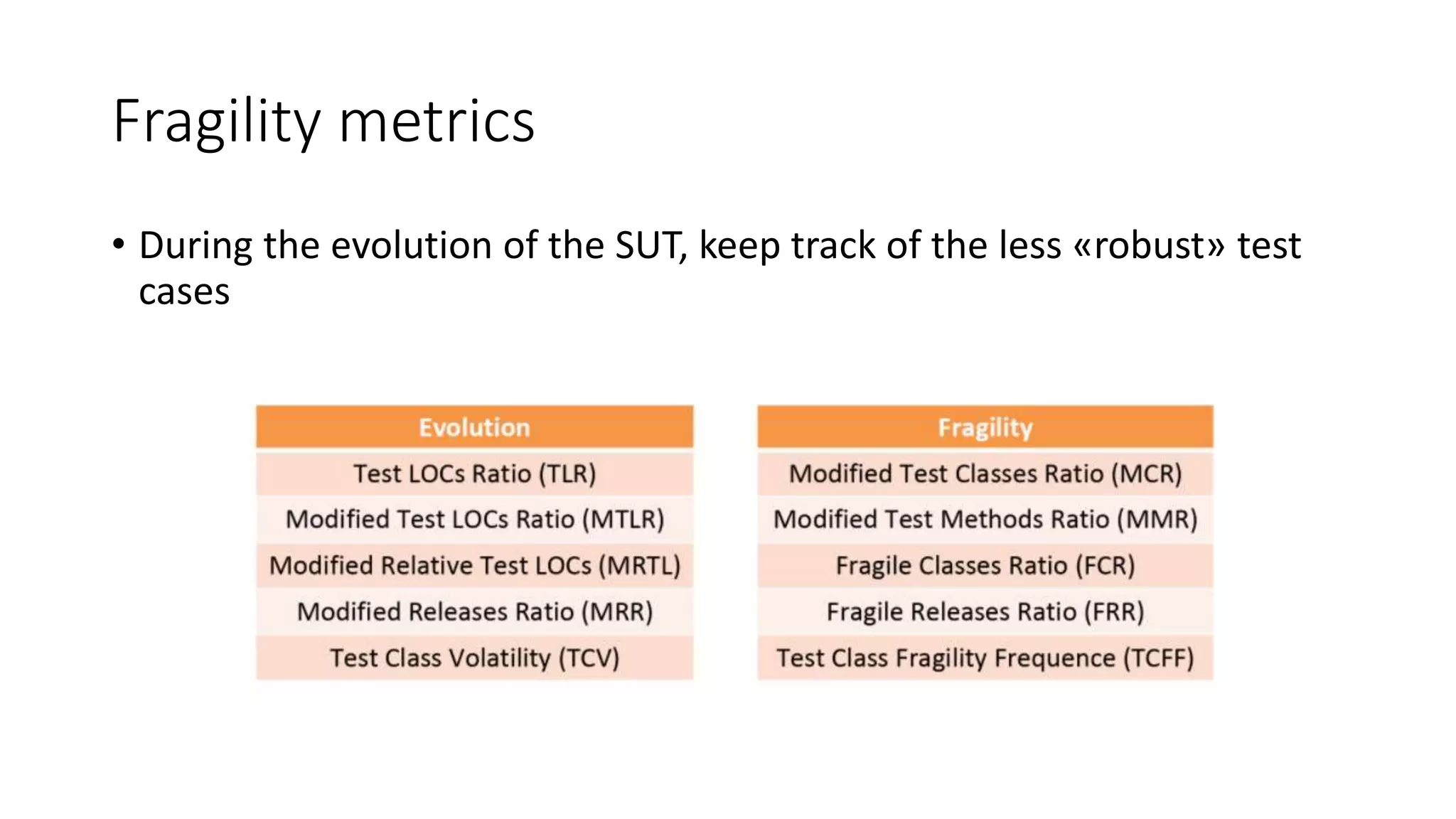 Fragility metrics

• During the evolution of the SUT, keep track of the less «robust» test cases

| Evolution |
|---|
| Test LOCs Ratio (TLR) |
| Modified Test LOCs Ratio (MTLR) |
| Modified Relative Test LOCs (MRTL) |
| Modified Releases Ratio (MRR) |
| Test Class Volatility (TCV) |

| Fragility |
|---|
| Modified Test Classes Ratio (MCR) |
| Modified Test Methods Ratio (MMR) |
| Fragile Classes Ratio (FCR) |
| Fragile Releases Ratio (FRR) |
| Test Class Fragility Frequence (TCFF) |